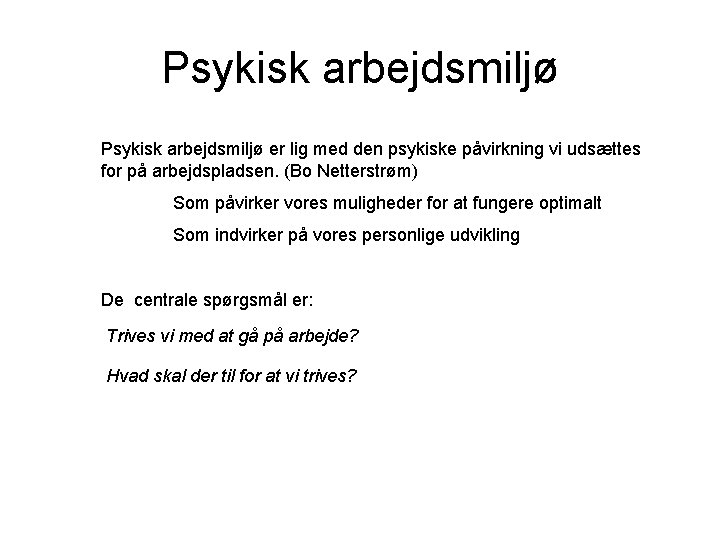 Psykisk arbejdsmiljø

Psykisk arbejdsmiljø er lig med den psykiske påvirkning vi udsættes for på arbejdspladsen. (Bo Netterstrøm)

Som påvirker vores muligheder for at fungere optimalt

Som indvirker på vores personlige udvikling

De  centrale spørgsmål er:

Trives vi med at gå på arbejde?

Hvad skal der til for at vi trives?